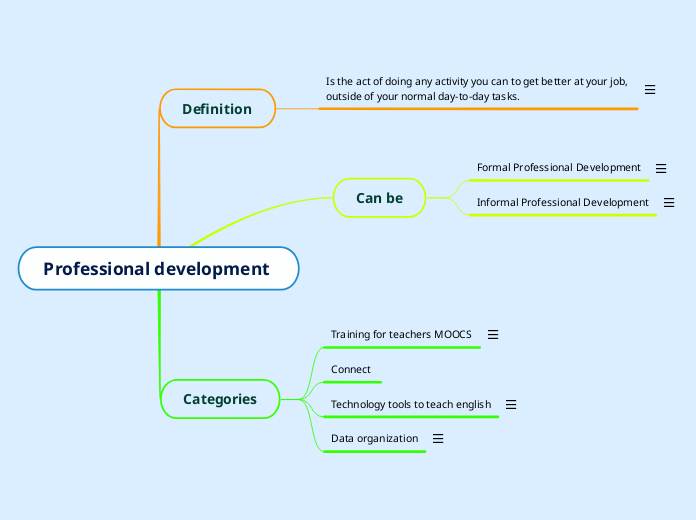 Professional development

Definition

Is the act of doing any activity you can to get better at your job, outside of your normal day-to-day tasks.

Can be

Formal Professional Development

Informal Professional Development

Categories

Training for teachers MOOCS

Connect

Technology tools to teach english

Data organization